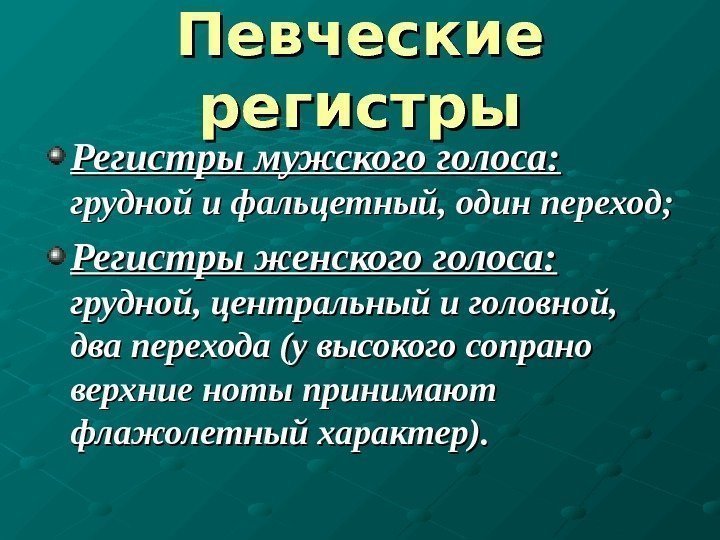 Певческие регистры

Регистры мужского голоса: грудной и фальцетный, один переход;

Регистры женского голоса: грудной, центральный и головной, два перехода (у высокого сопрано верхние ноты принимают флажолетный характер).